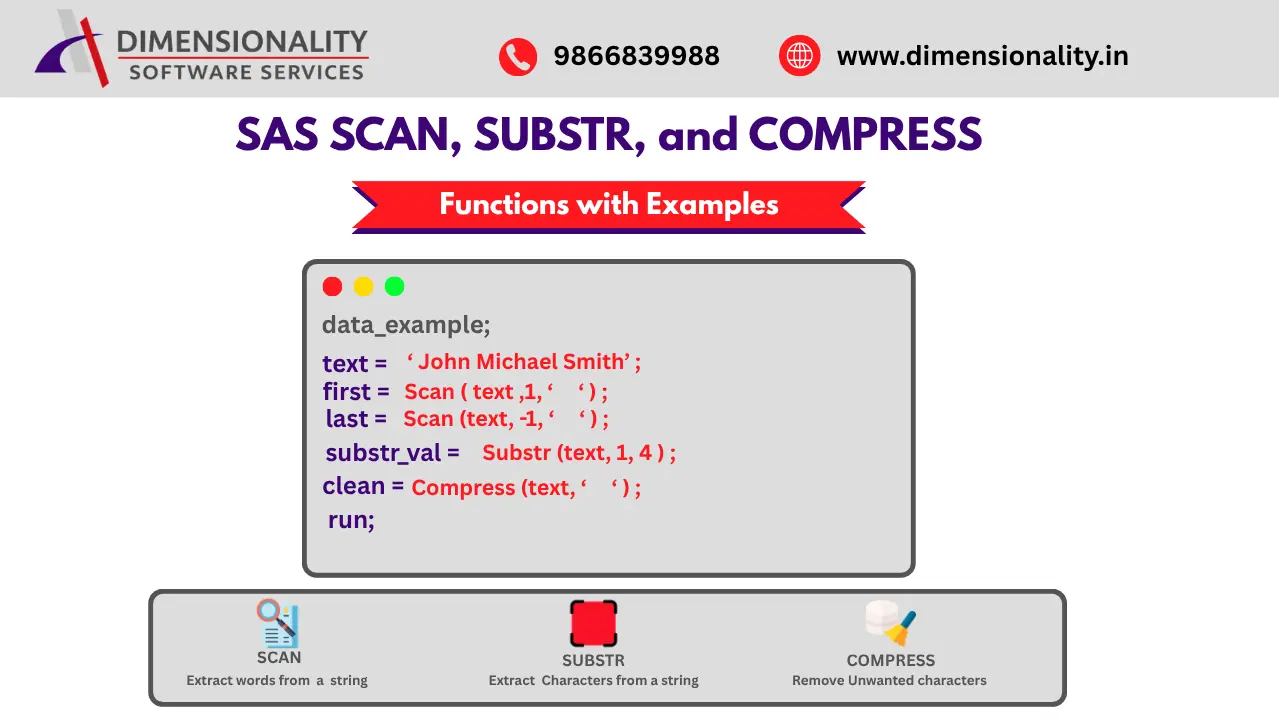 DIMENSIONALITY
SOFTWARE SERVICES

9866839988

www.dimensionality.in

SAS SCAN, SUBSTR, and COMPRESS

Functions with Examples

data_example;
text = ‘ John Michael Smith’ ;
first = Scan ( text ,1, ‘ ‘ ) ;
last = Scan (text, -1, ‘ ‘ ) ;
substr_val = Substr (text, 1, 4 ) ;
clean = Compress (text, ‘ ‘ ) ;
run;

SCAN
Extract words from a string

SUBSTR
Extract Characters from a string

COMPRESS
Remove Unwanted characters